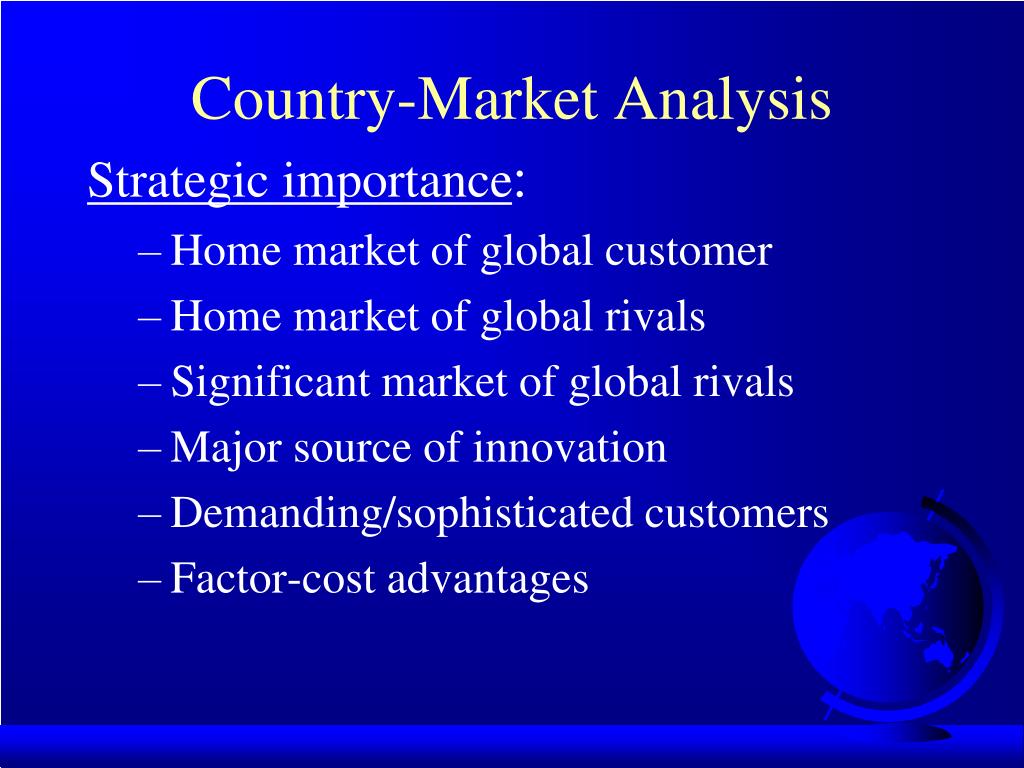 Country-Market Analysis

Strategic importance:

– Home market of global customer
– Home market of global rivals
– Significant market of global rivals
– Major source of innovation
– Demanding/sophisticated customers
– Factor-cost advantages